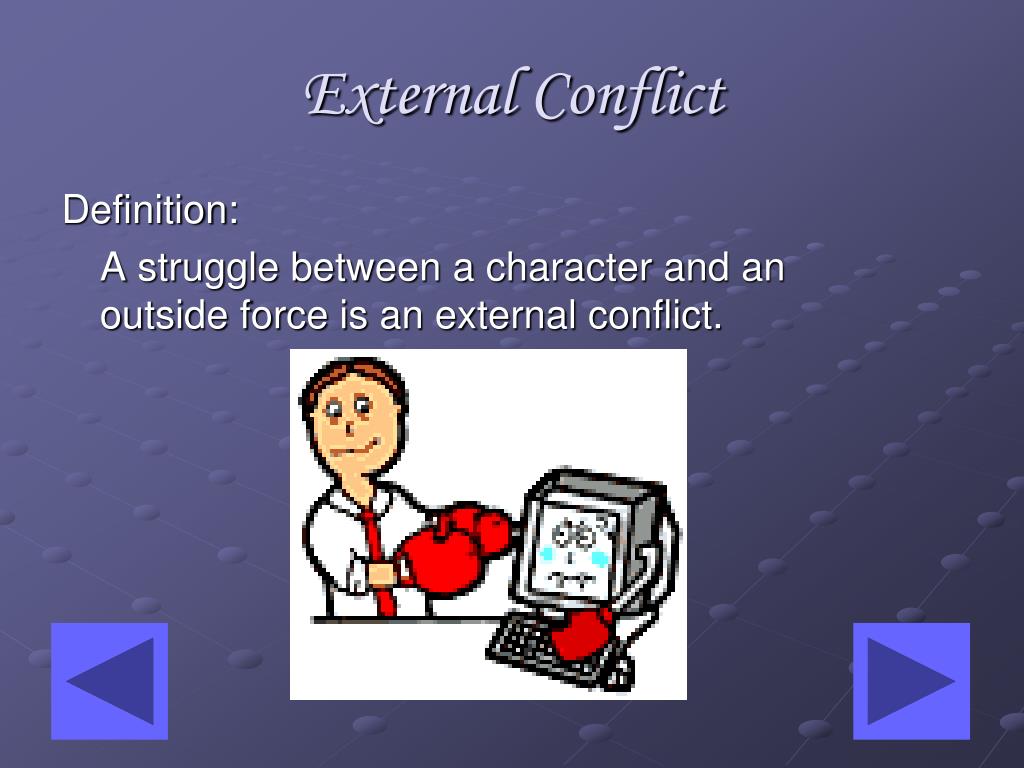 External Conflict

Definition:

A struggle between a character and an outside force is an external conflict.